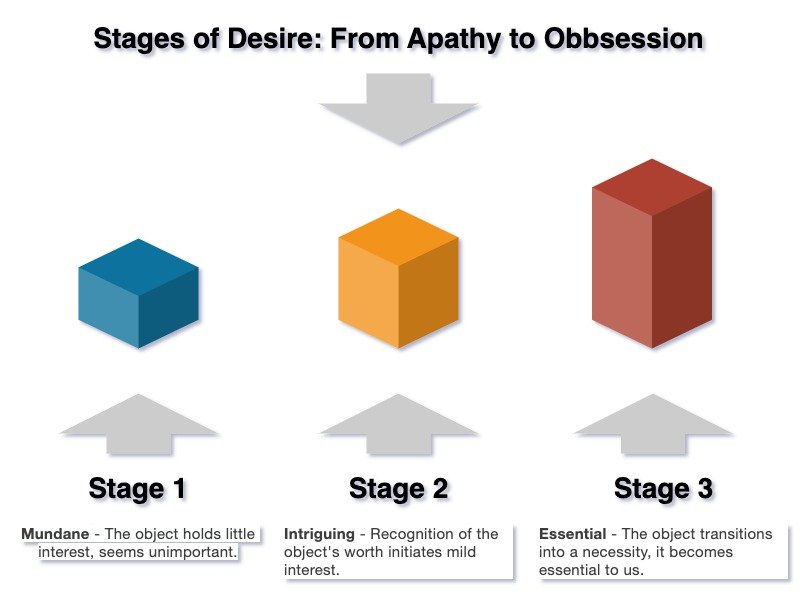 Stages of Desire: From Apathy to Obbsession

Stage 1

Mundane - The object holds little interest, seems unimportant.

Stage 2

Intriguing - Recognition of the object's worth initiates mild interest.

Stage 3

Essential - The object transitions into a necessity, it becomes essential to us.